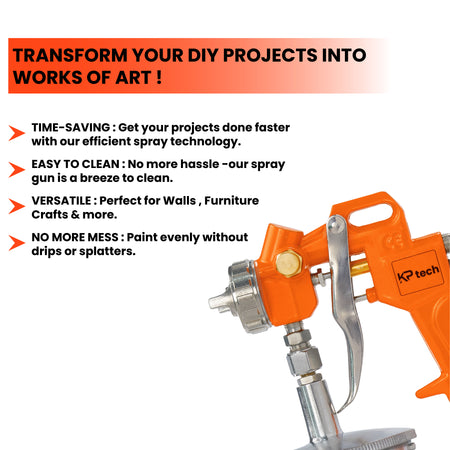 TRANSFORM YOUR DIY PROJECTS INTO WORKS OF ART !

TIME-SAVING : Get your projects done faster with our efficient spray technology.

EASY TO CLEAN : No more hassle -our spray gun is a breeze to clean.

VERSATILE : Perfect for Walls , Furniture Crafts & more.

NO MORE MESS : Paint evenly without drips or splatters.

KP tech